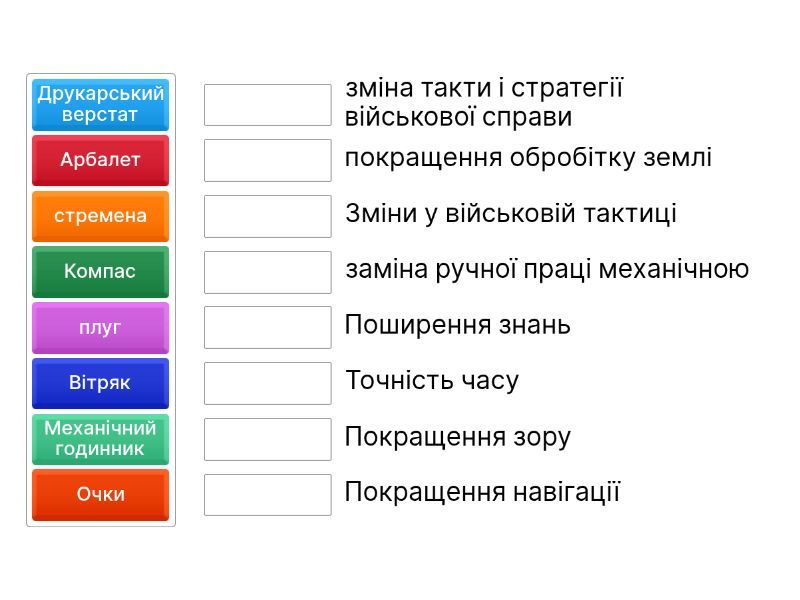 Друкарський верстат

Арбалет

стремена

Компас

плуг

Вітряк

Механічний годинник

Очки

зміна такти і стратегії військової справи

покращення обробітку землі

Зміни у військовій тактиці

заміна ручної праці механічною

Поширення знань

Точність часу

Покращення зору

Покращення навігації